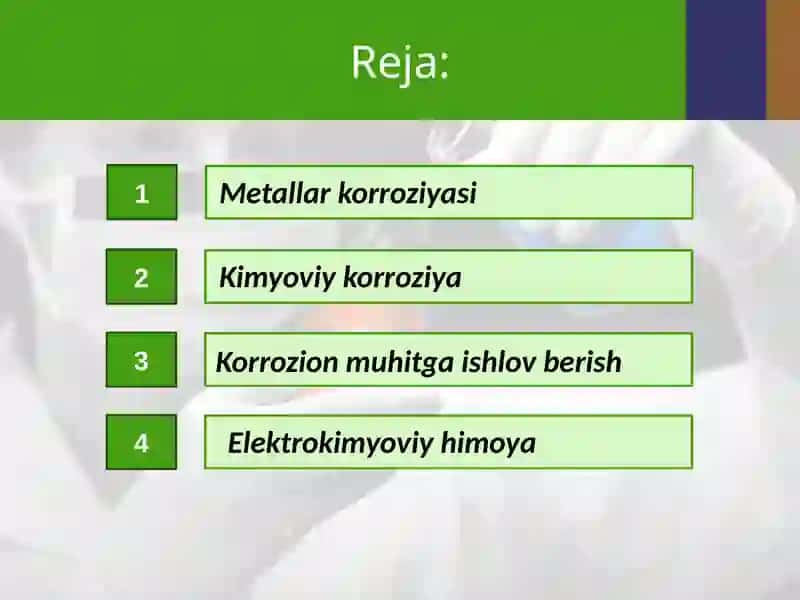 Reja:

1 Metallar korroziyasi

2 Kimyoviy korroziya

3 Korrozion muhitga ishlov berish

4 Elektrokimyoviy himoya